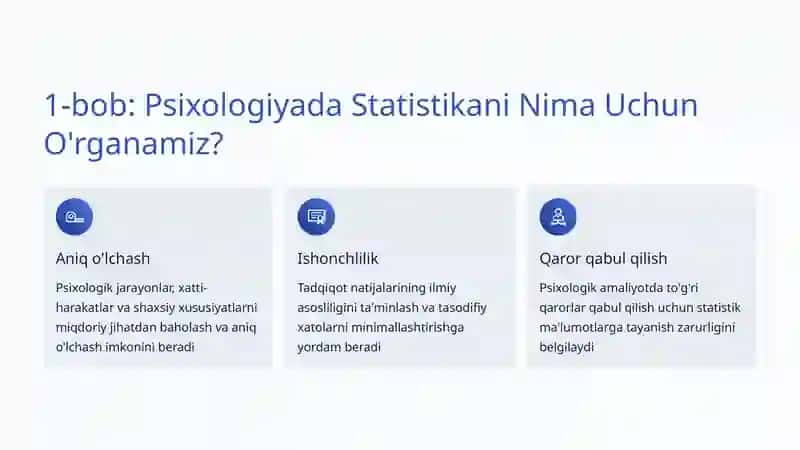 1-bob: Psixologiyada Statistikani Nima Uchun O'rganamiz?

Aniq o'lchash

Psixologik jarayonlar, xatti-harakatlar va shaxsiy xususiyatlarni miqdoriy jihatdan baholash va aniq o'lchash imkonini beradi

Ishonchlilik

Tadqiqot natijalarining ilmiy asosliligini ta'minlash va tasodifiy xatolarni minimallashtirishga yordam beradi

Qaror qabul qilish

Psixologik amaliyotda to'g'ri qarorlar qabul qilish uchun statistik ma'lumotlarga tayanish zarurligini belgilaydi